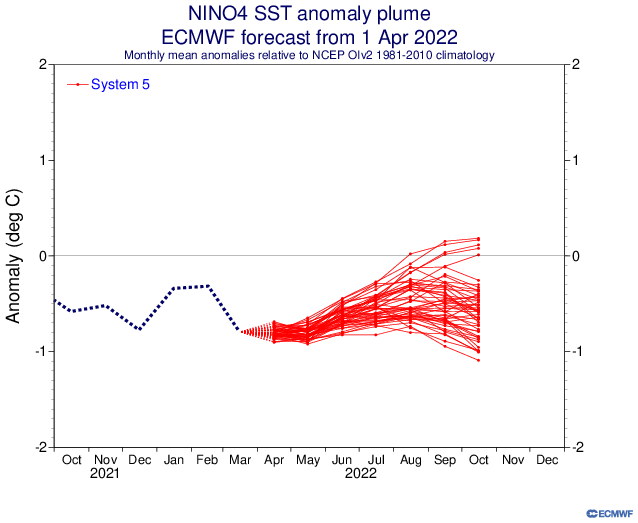 NINO4 SST anomaly plume
ECMWF forecast from 1 Apr 2022
Monthly mean anomalies relative to NCEP OIv2 1981-2010 climatology

System 5

Anomaly (deg C)

2
1
0
-1
-2

2
1
0
-1
-2

Oct Nov Dec Jan Feb Mar Apr May Jun Jul Aug Sep Oct Nov Dec
2021 2022

ECMWF